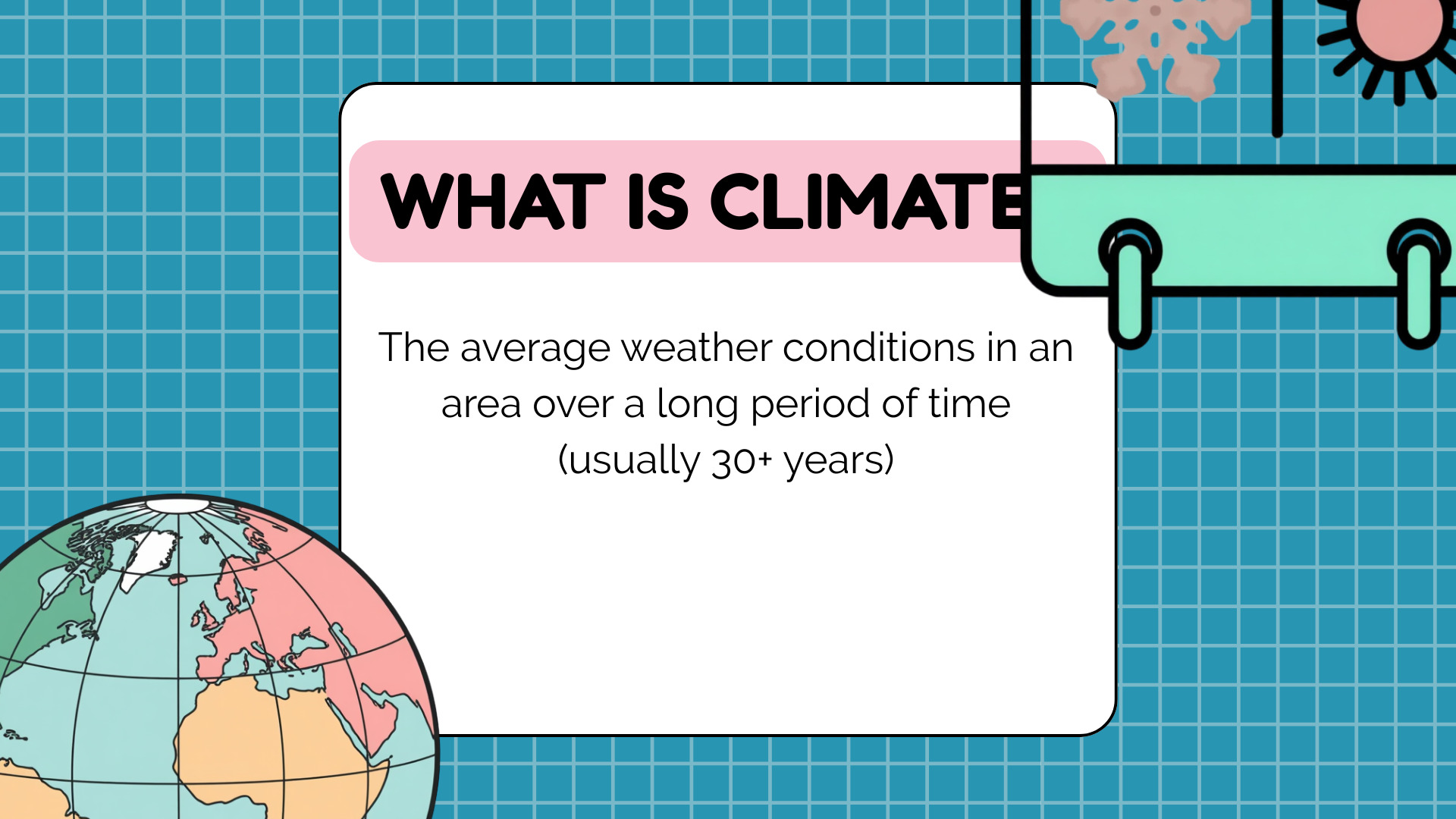 WHAT IS CLIMATE

The average weather conditions in an area over a long period of time (usually 30+ years)